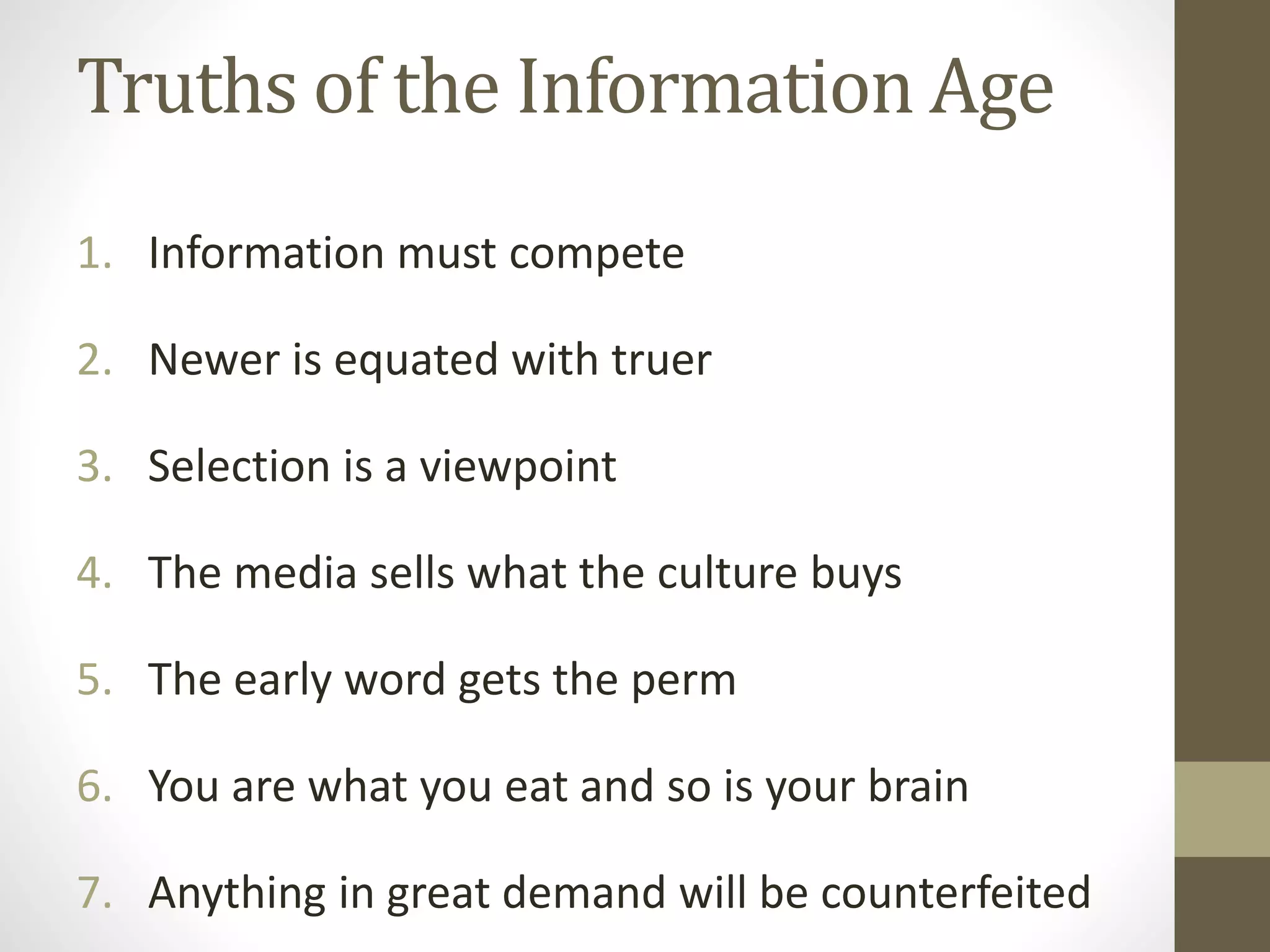 Truths of the Information Age

1. Information must compete
2. Newer is equated with truer
3. Selection is a viewpoint
4. The media sells what the culture buys
5. The early word gets the perm
6. You are what you eat and so is your brain
7. Anything in great demand will be counterfeited